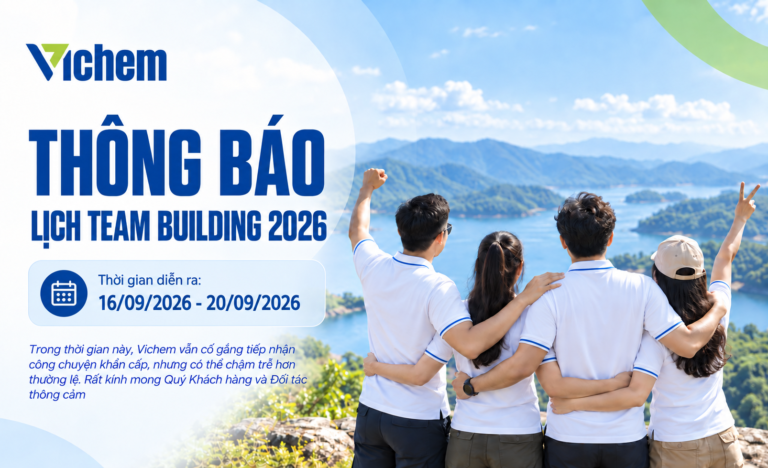 Vichem

THÔNG BÁO

LỊCH TEAM BUILDING 2026

Thời gian diễn ra:
16/09/2026 - 20/09/2026

Trong thời gian này, Vichem vẫn cố gắng tiếp nhận công chuyện khẩn cấp, nhưng có thể chậm trễ hơn thường lệ. Rất kính mong Quý Khách hàng và Đối tác thông cảm